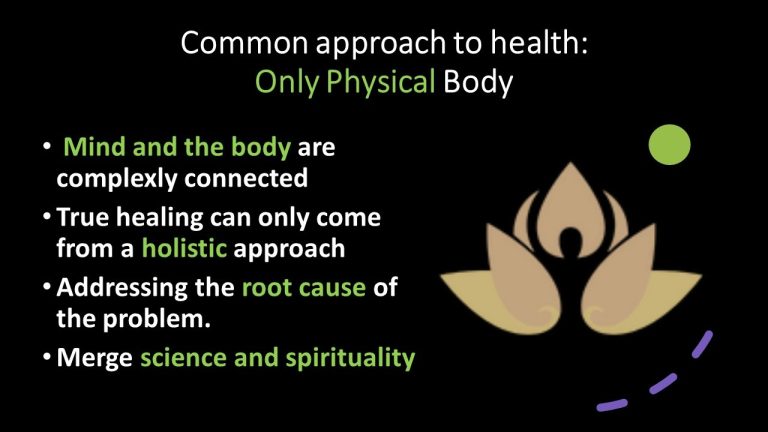 Common approach to health:
Only Physical Body

• Mind and the body are complexly connected
• True healing can only come from a holistic approach
• Addressing the root cause of the problem.
• Merge science and spirituality